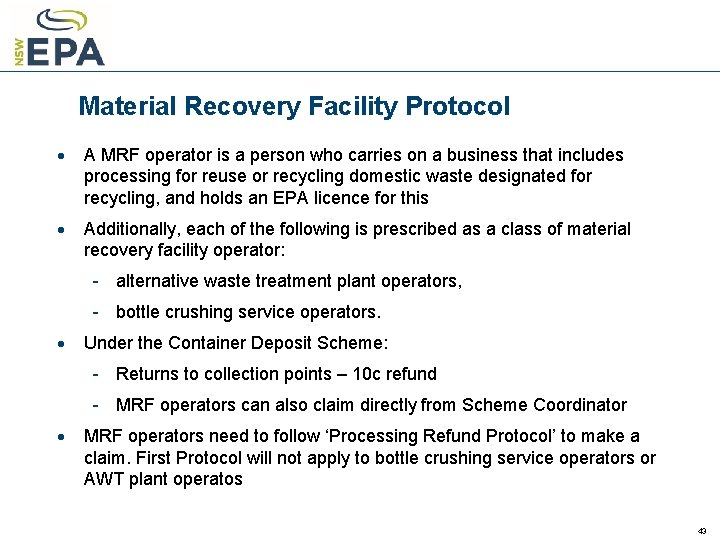 NSW EPA

Material Recovery Facility Protocol

• A MRF operator is a person who carries on a business that includes processing for reuse or recycling domestic waste designated for recycling, and holds an EPA licence for this

• Additionally, each of the following is prescribed as a class of material recovery facility operator:

- alternative waste treatment plant operators,

- bottle crushing service operators.

• Under the Container Deposit Scheme:

- Returns to collection points – 10c refund

- MRF operators can also claim directly from Scheme Coordinator

• MRF operators need to follow ‘Processing Refund Protocol’ to make a claim. First Protocol will not apply to bottle crushing service operators or AWT plant operatos

43